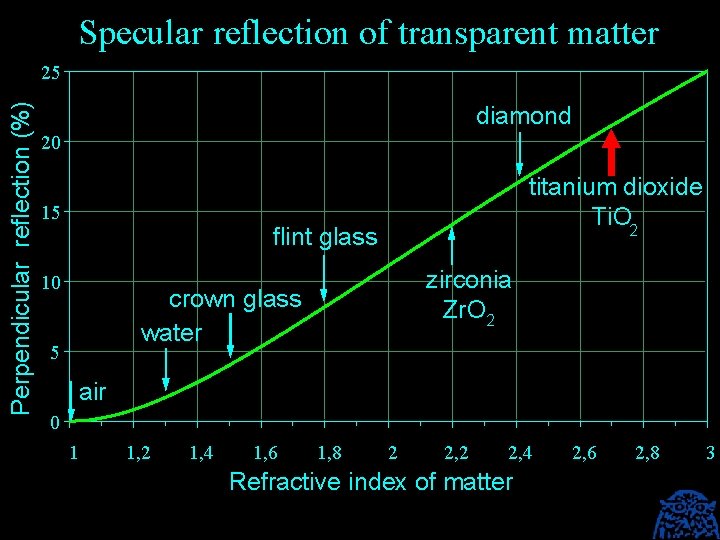 Specular reflection of transparent matter

Perpendicular reflection (%)

25
20
15
10
5
0

diamond
titanium dioxide
$TiO_2$
flint glass
zirconia
$ZrO_2$
crown glass
water
air

1
1,2
1,4
1,6
1,8
2
2,2
2,4
2,6
2,8
3

Refractive index of matter